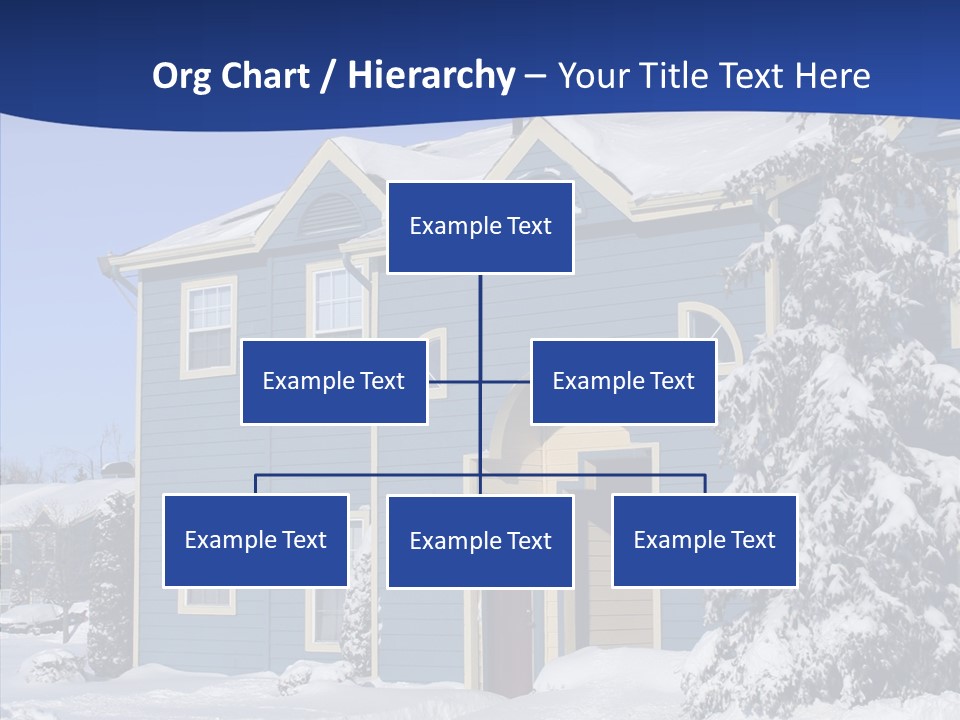 Org Chart / Hierarchy – Your Title Text Here

Example Text

Example Text

Example Text

Example Text

Example Text

Example Text